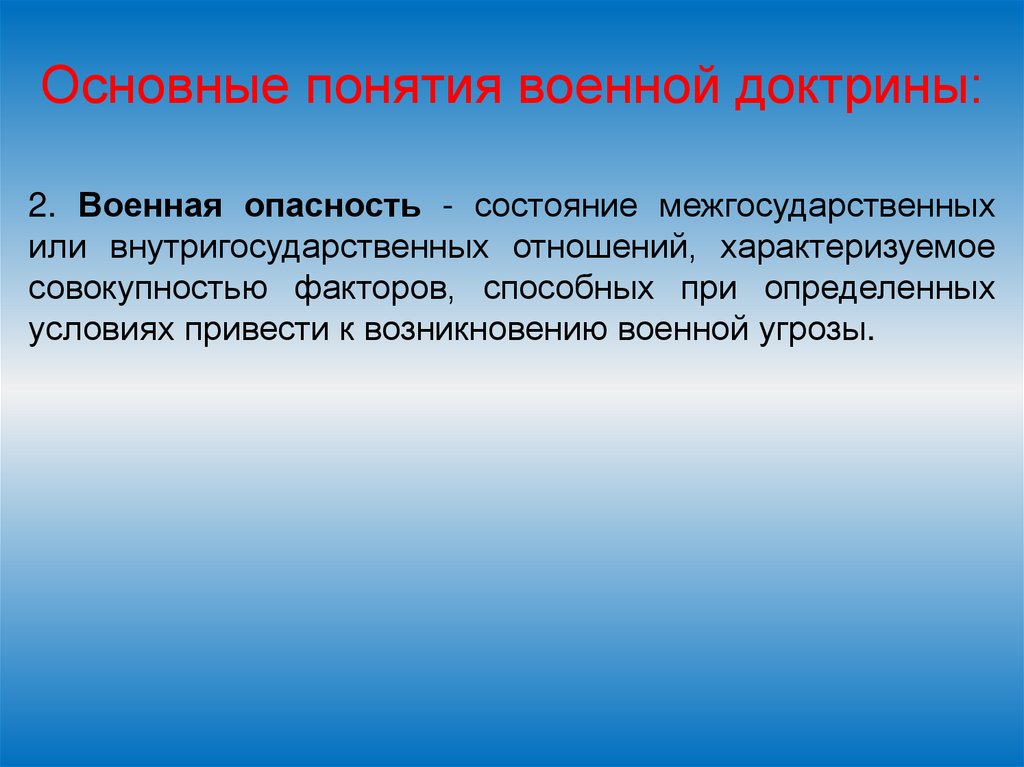 Основные понятия военной доктрины:

2. Военная опасность - состояние межгосударственных или внутригосударственных отношений, характеризуемое совокупностью факторов, способных при определенных условиях привести к возникновению военной угрозы.